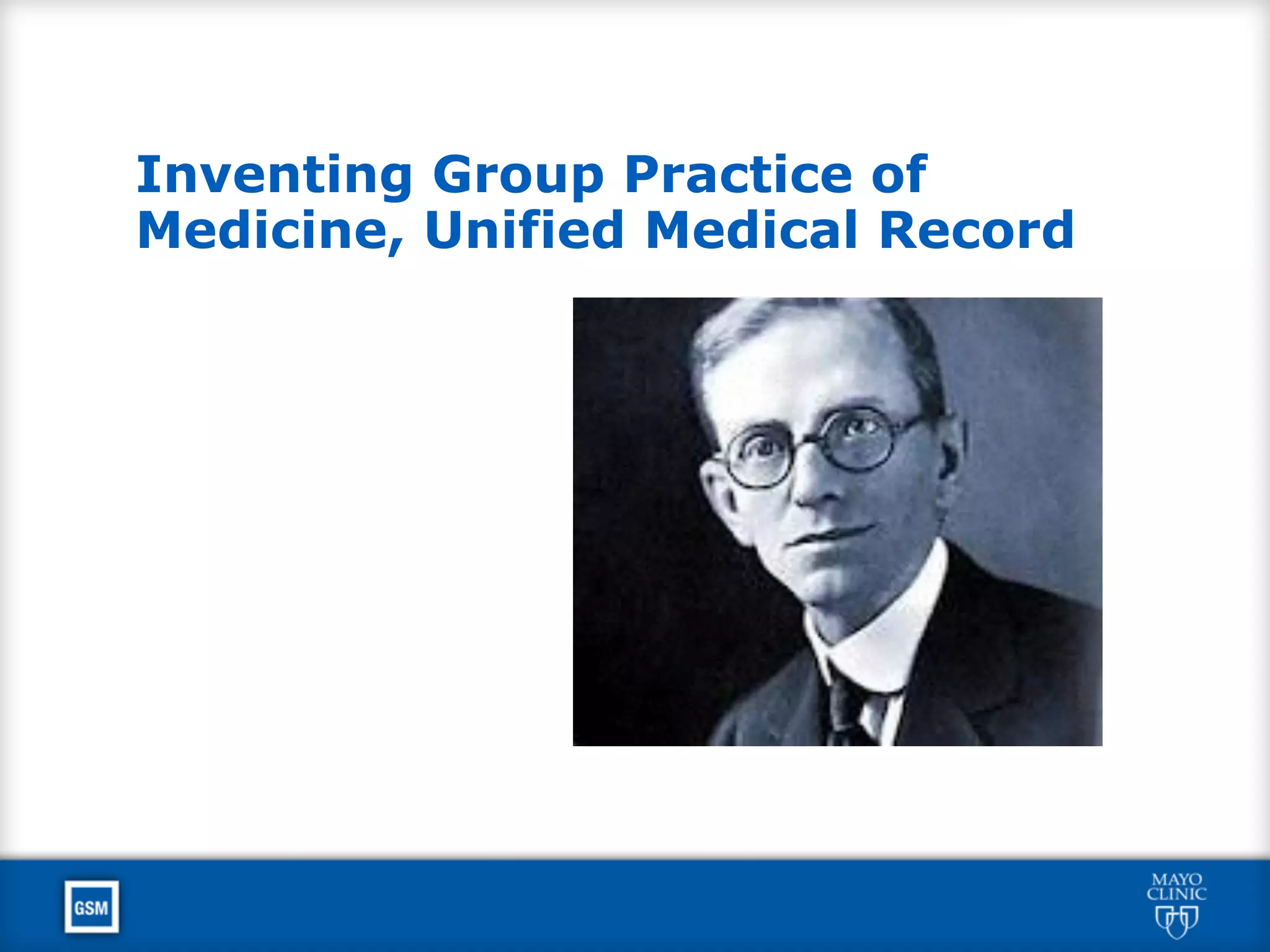 Inventing Group Practice of Medicine, Unified Medical Record

GSM

MAYO CLINIC